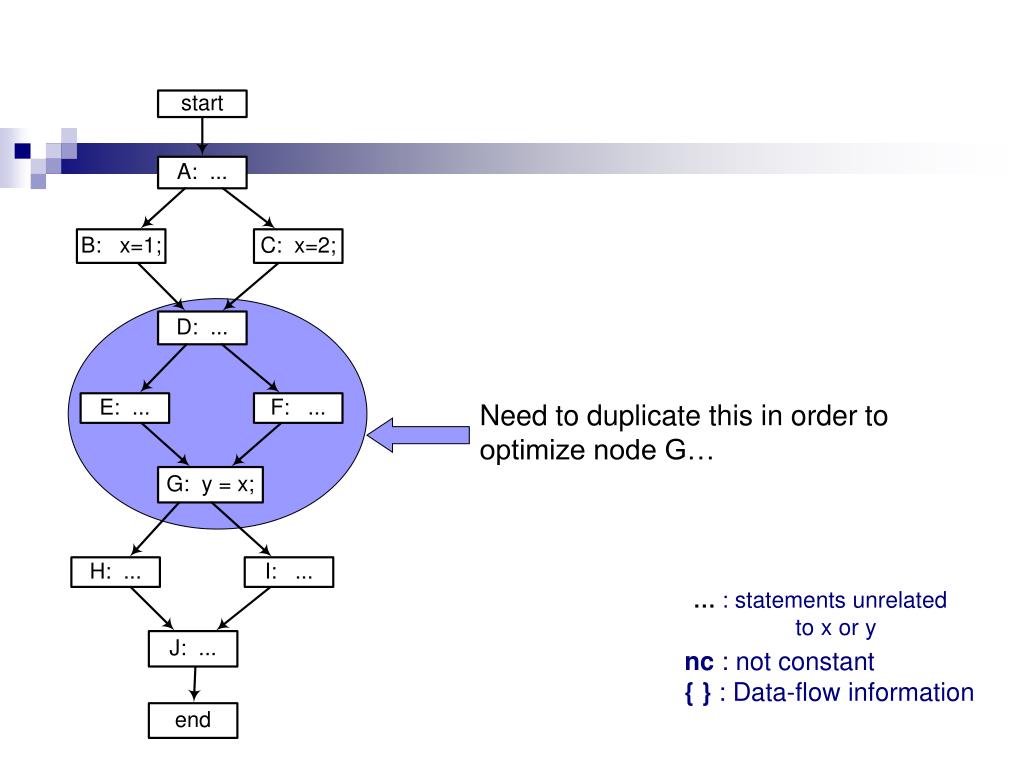 start

A: ...

B: x=1;

C: x=2;

D: ...

E: ...

F: ...

G: y = x;

H: ...

I: ...

J: ...

end

Need to duplicate this in order to optimize node G…

… : statements unrelated to x or y

nc : not constant

{ } : Data-flow information